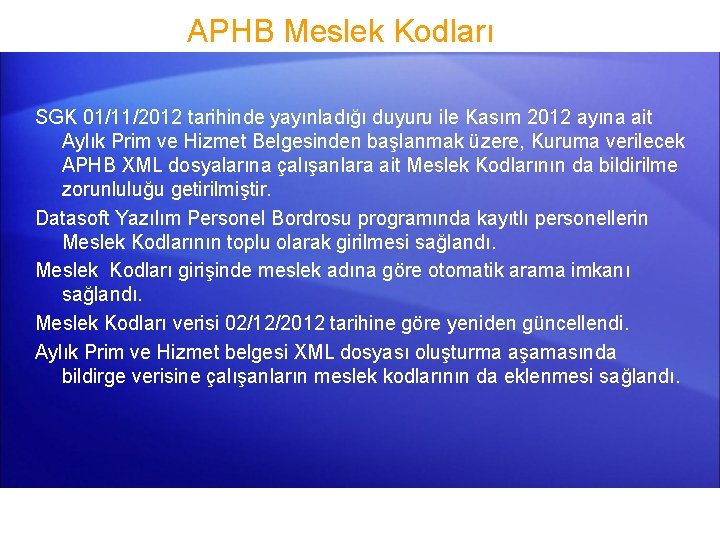 APHB Meslek Kodları

SGK 01/11/2012 tarihinde yayınladığı duyuru ile Kasım 2012 ayına ait Aylık Prim ve Hizmet Belgesinden başlanmak üzere, Kuruma verilecek APHB XML dosyalarına çalışanlara ait Meslek Kodlarının da bildirilme zorunluluğu getirilmiştir.

Datasoft Yazılım Personel Bordrosu programında kayıtlı personellerin Meslek Kodlarının toplu olarak girilmesi sağlandı.

Meslek Kodları girişinde meslek adına göre otomatik arama imkanı sağlandı.

Meslek Kodları verisi 02/12/2012 tarihine göre yeniden güncellendi.

Aylık Prim ve Hizmet belgesi XML dosyası oluşturma aşamasında bildirge verisine çalışanların meslek kodlarının da eklenmesi sağlandı.